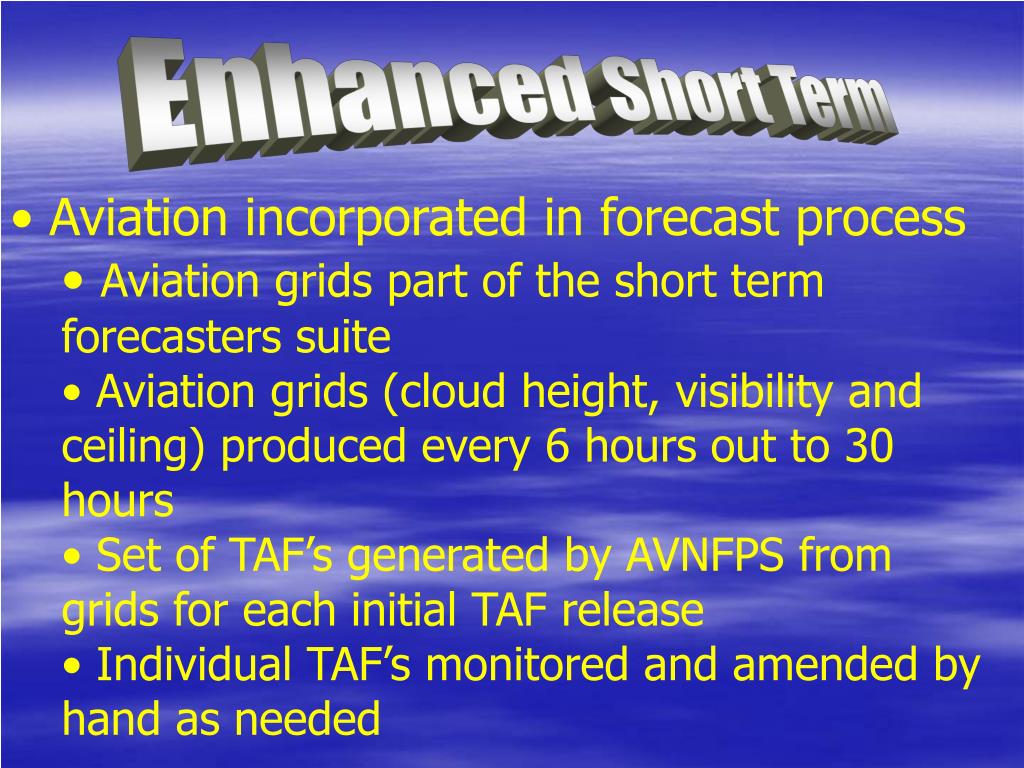 Enhanced Short Term

• Aviation incorporated in forecast process

• Aviation grids part of the short term forecasters suite

• Aviation grids (cloud height, visibility and ceiling) produced every 6 hours out to 30 hours

• Set of TAF’s generated by AVNFPS from grids for each initial TAF release

• Individual TAF’s monitored and amended by hand as needed